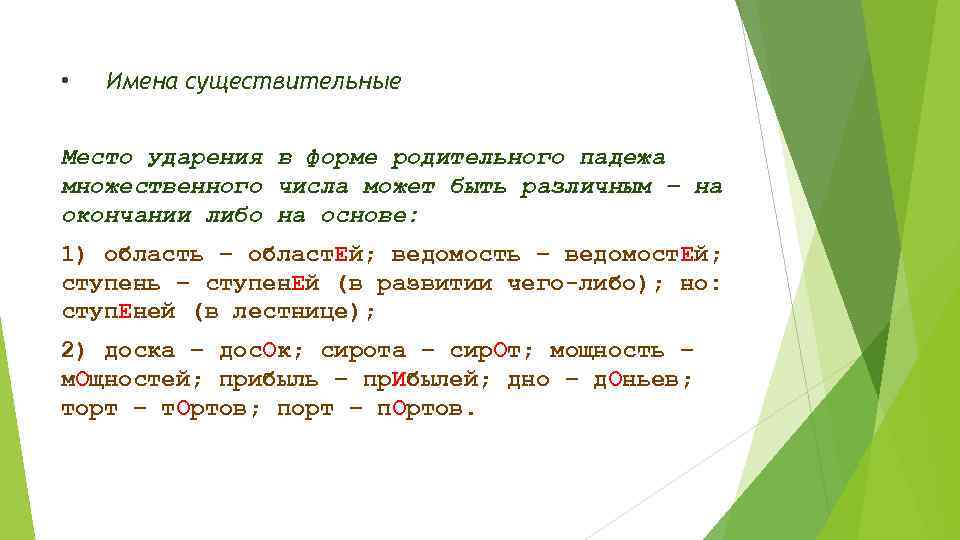 • Имена существительные

Место ударения в форме родительного падежа множественного числа может быть различным – на окончании либо на основе:

1) область – областЕй; ведомость – ведомостЕй; ступень – ступенЕй (в развитии чего-либо); но: ступЕней (в лестнице);

2) доска – досОк; сирота – сирОт; мощность – мОщностей; прибыль – прИбылей; дно – дОньев; торт – тОртов; порт – пОртов.